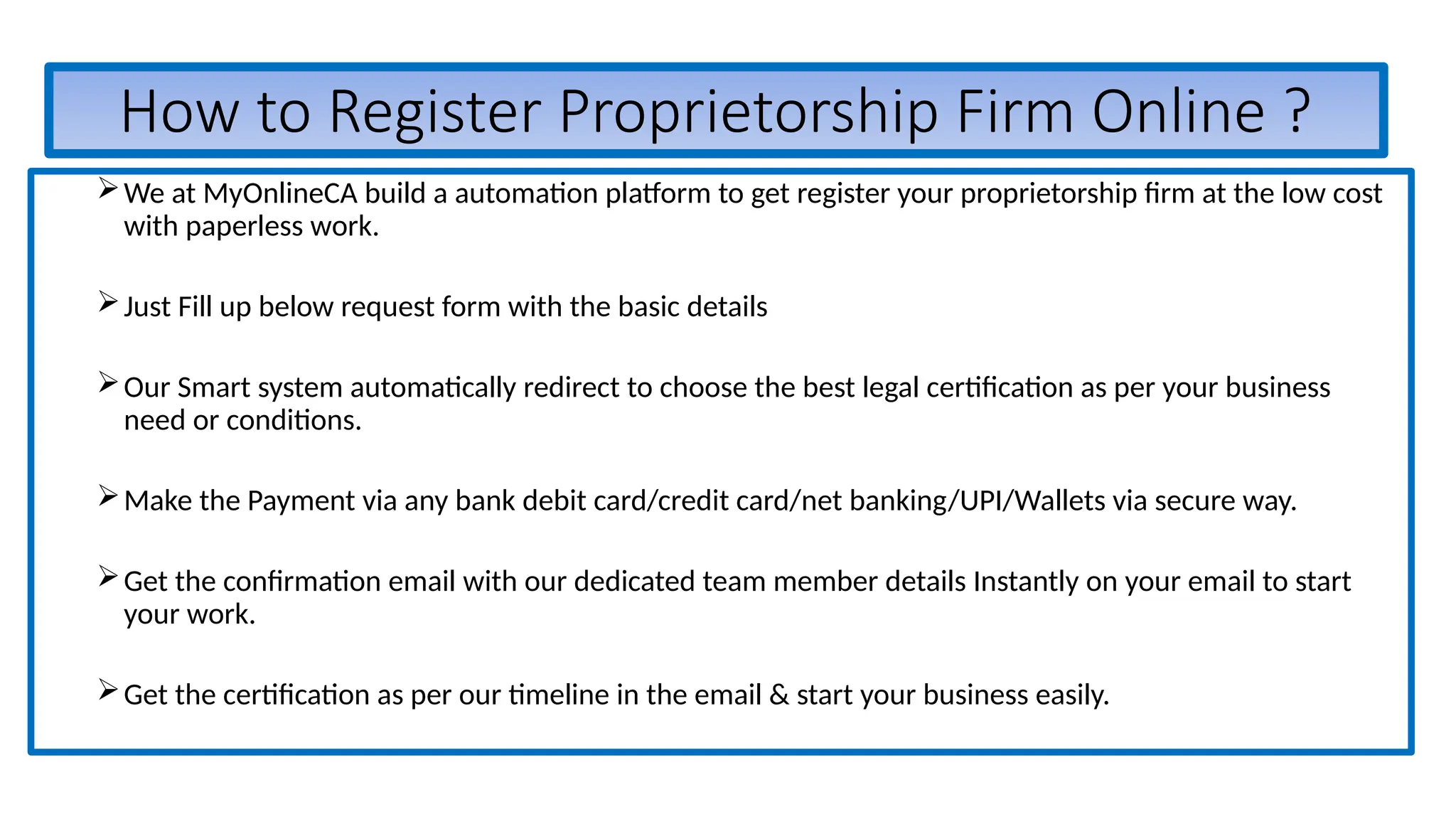 How to Register Proprietorship Firm Online ?

➢ We at MyOnlineCA build a automation platform to get register your proprietorship firm at the low cost with paperless work.

➢ Just Fill up below request form with the basic details

➢ Our Smart system automatically redirect to choose the best legal certification as per your business need or conditions.

➢ Make the Payment via any bank debit card/credit card/net banking/UPI/Wallets via secure way.

➢ Get the confirmation email with our dedicated team member details Instantly on your email to start your work.

➢ Get the certification as per our timeline in the email & start your business easily.